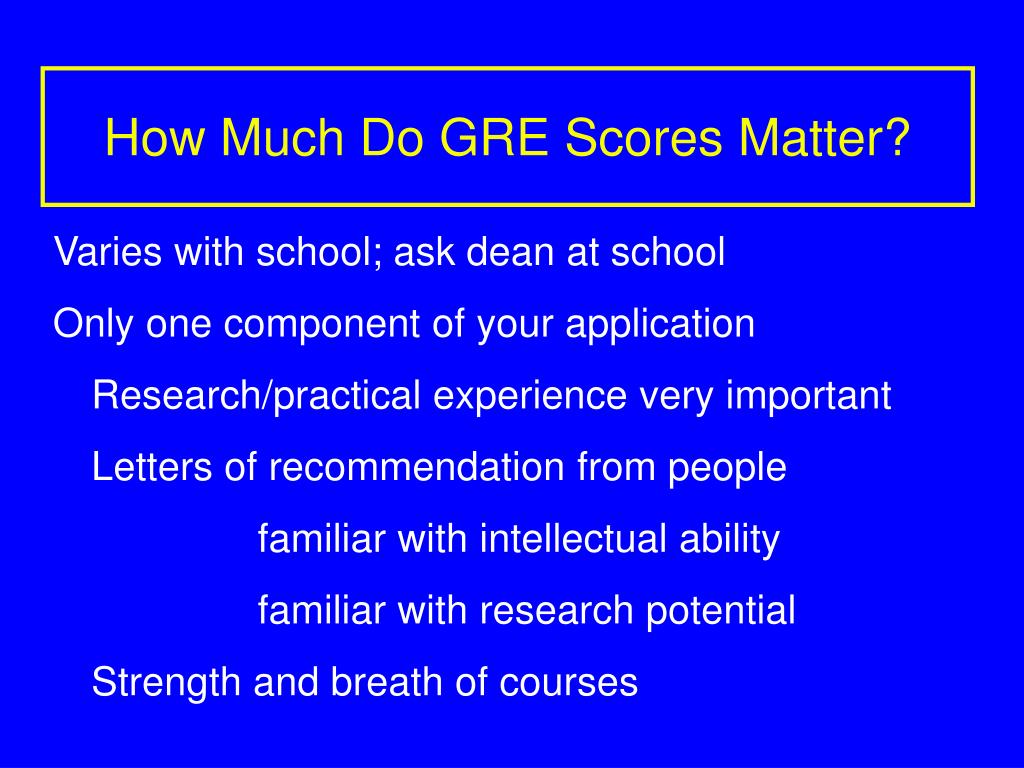 How Much Do GRE Scores Matter?

Varies with school; ask dean at school

Only one component of your application

Research/practical experience very important

Letters of recommendation from people

familiar with intellectual ability

familiar with research potential

Strength and breath of courses